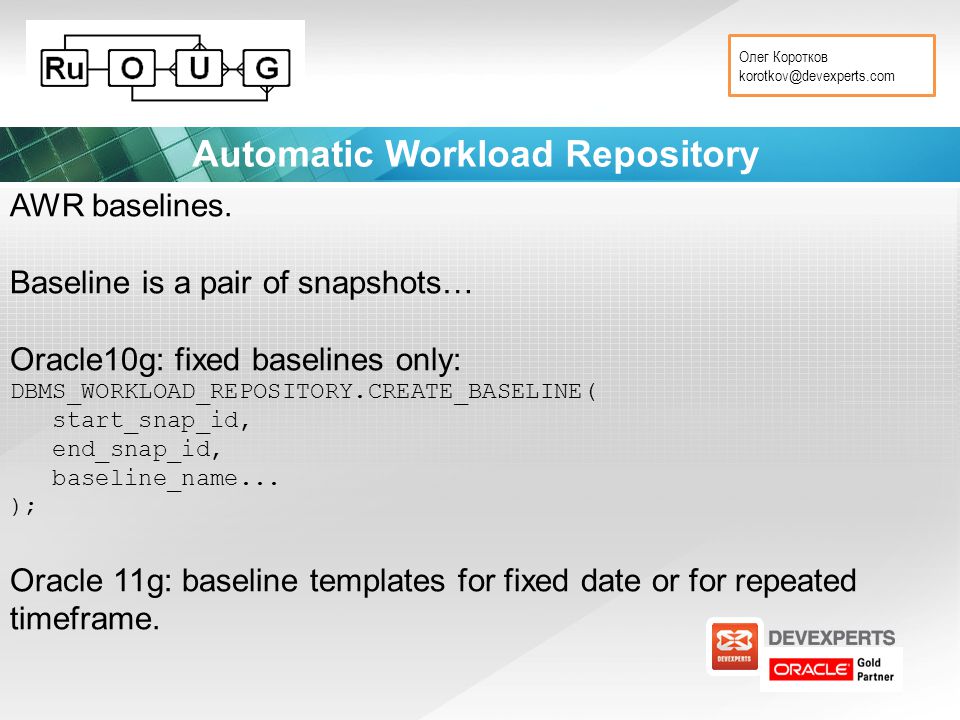 Ru O U G

Олег Коротков
korotkov@devexperts.com

Automatic Workload Repository

AWR baselines.

Baseline is a pair of snapshots…

Oracle10g: fixed baselines only:
DBMS_WORKLOAD_REPOSITORY.CREATE_BASELINE(
start_snap_id,
end_snap_id,
baseline_name...
);

Oracle 11g: baseline templates for fixed date or for repeated timeframe.

DEVEXPERTS
DEVEXPERTS
ORACLE Gold Partner